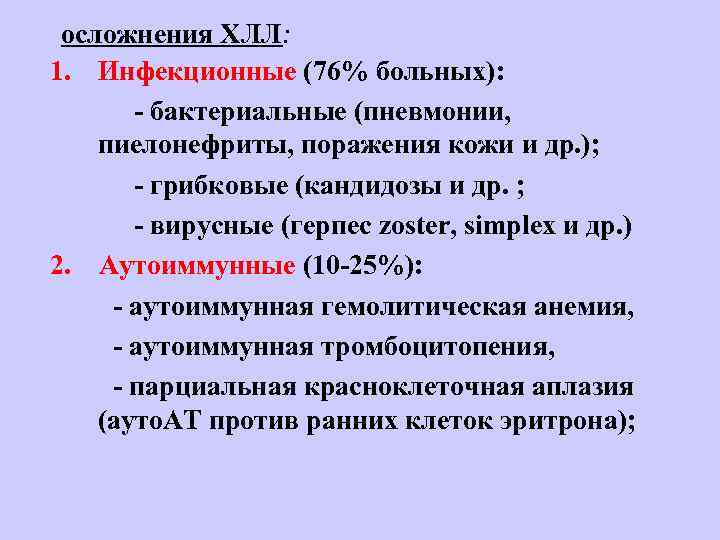 осложнения ХЛЛ:

1. Инфекционные (76% больных):

- бактериальные (пневмонии, пиелонефриты, поражения кожи и др.);

- грибковые (кандидозы и др. ;

- вирусные (герпес zoster, simplex и др.)

2. Аутоиммунные (10-25%):

- аутоиммунная гемолитическая анемия,

- аутоиммунная тромбоцитопения,

- парциальная красноклеточная аплазия (аутоАТ против ранних клеток эритрона);